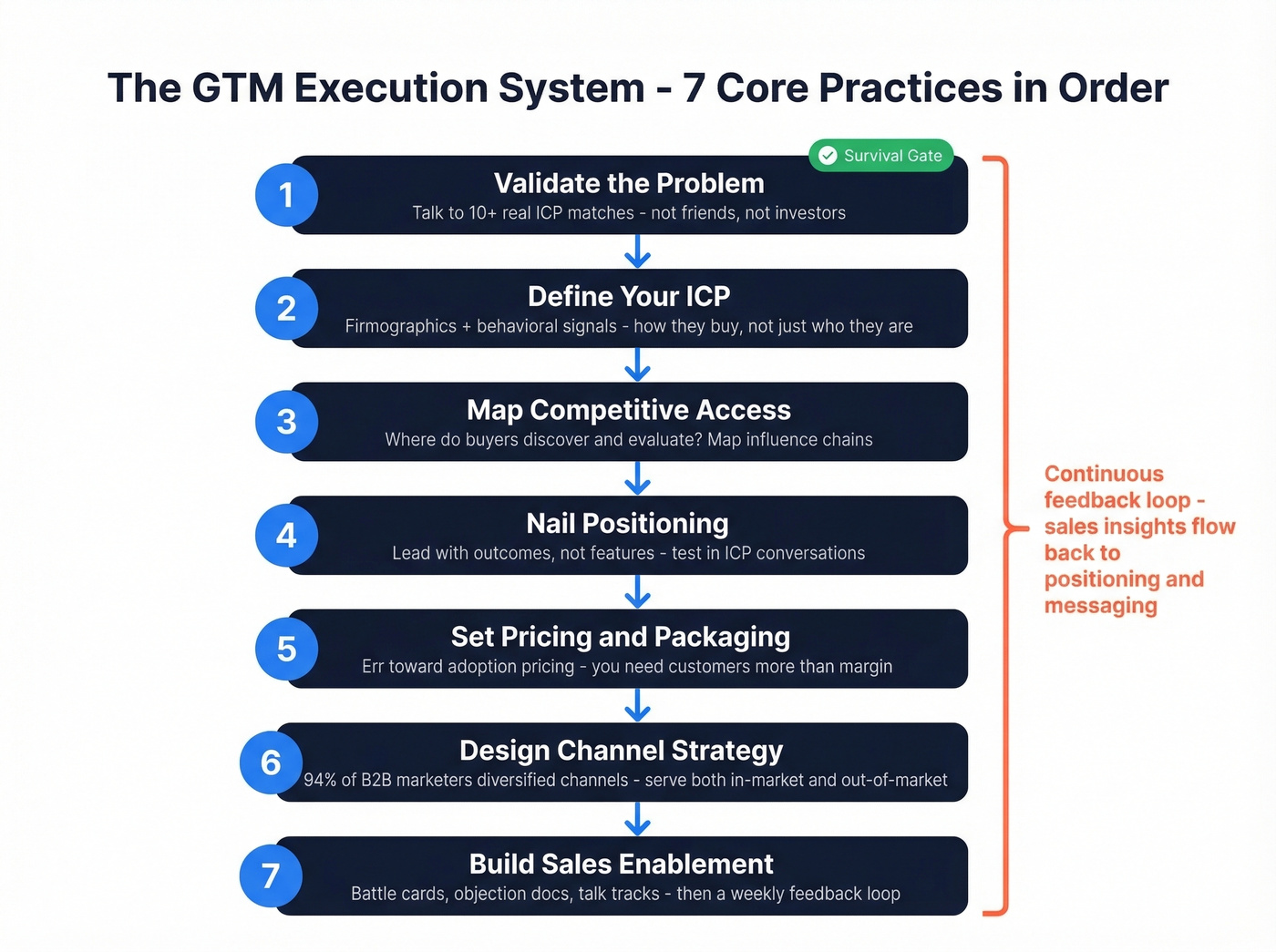 The GTM Execution System - 7 Core Practices in Order

Survival Gate

1
Validate the Problem
Talk to 10+ real ICP matches - not friends, not investors

2
Define Your ICP
Firmographics + behavioral signals - how they buy, not just who they are

3
Map Competitive Access
Where do buyers discover and evaluate? Map influence chains

4
Nail Positioning
Lead with outcomes, not features - test in ICP conversations

5
Set Pricing and Packaging
Err toward adoption pricing - you need customers more than margin

6
Design Channel Strategy
94% of B2B marketers diversified channels - serve both in-market and out-of-market

7
Build Sales Enablement
Battle cards, objection docs, talk tracks - then a weekly feedback loop

Continuous feedback loop - sales insights flow back to positioning and messaging